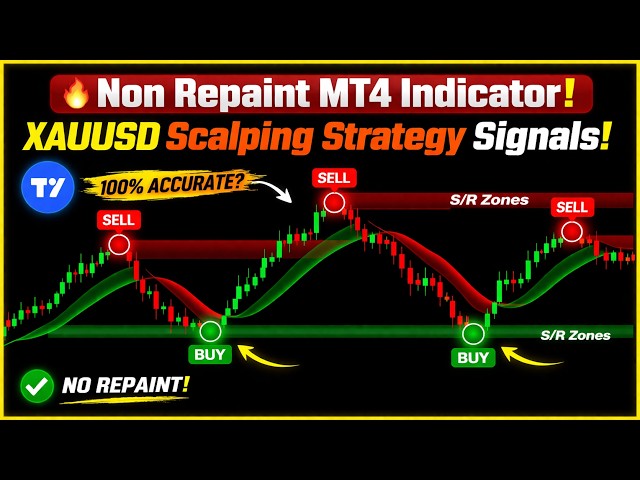 Non Repaint MT4 Indicator!

XAUUSD Scalping Strategy Signals!

TV

100% ACCURATE?

SELL

SELL

S/R Zones

SELL

BUY

BUY

S/R Zones

NO REPAINT!